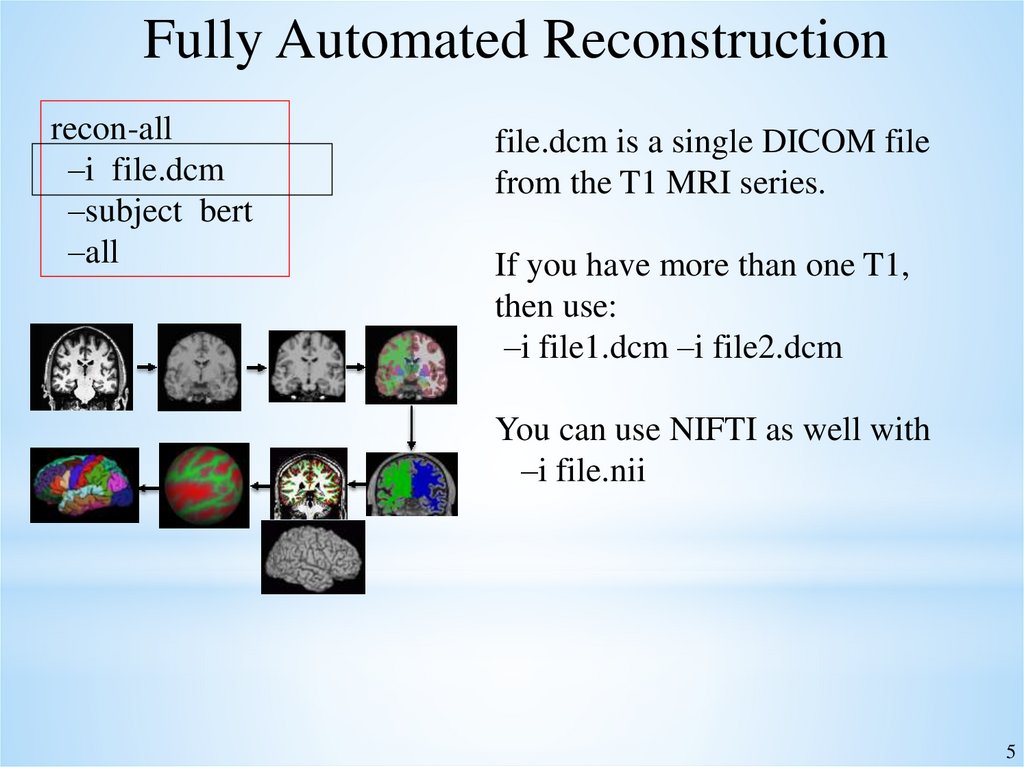 Fully Automated Reconstruction

recon-all
–i file.dcm
–subject bert
–all

file.dcm is a single DICOM file from the T1 MRI series.

If you have more than one T1, then use:
–i file1.dcm –i file2.dcm

You can use NIFTI as well with
–i file.nii

5